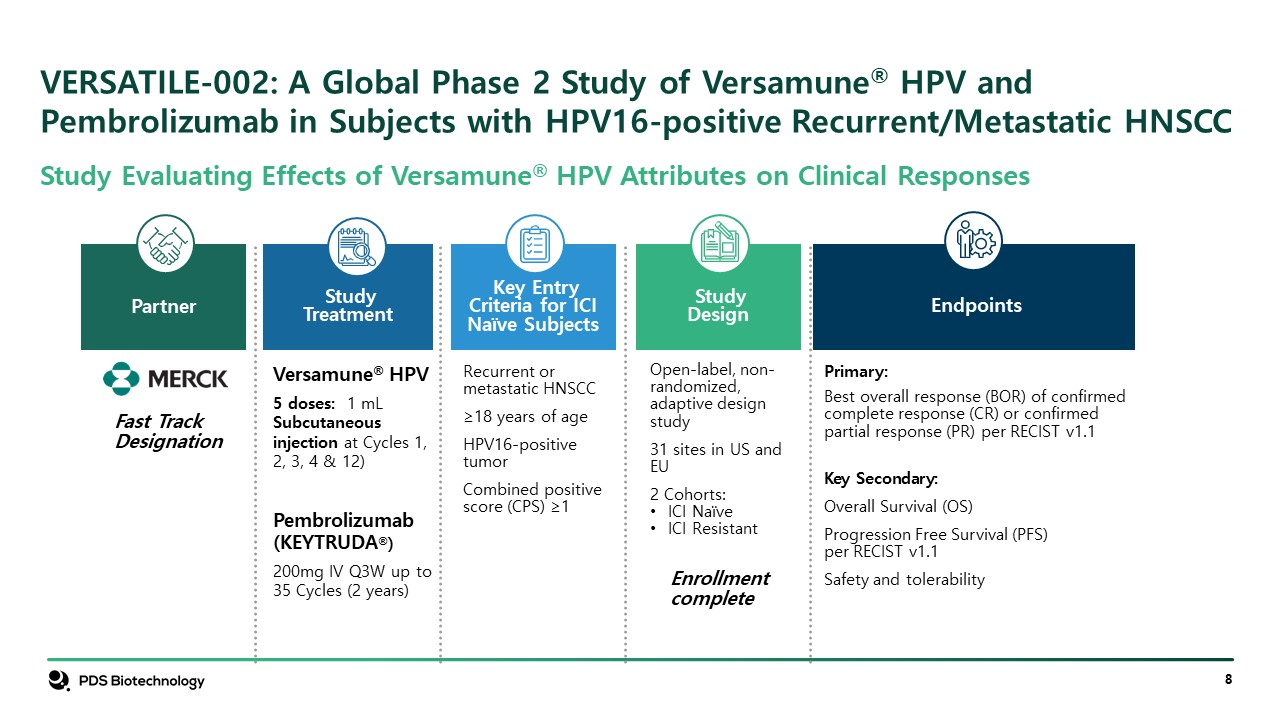 VERSATILE-002: A Global Phase 2 Study of Versamune® HPV and Pembrolizumab in Subjects with HPV16-positive Recurrent/Metastatic HNSCC

Study Evaluating Effects of Versamune® HPV Attributes on Clinical Responses

Partner

MERCK

Fast Track Designation

Study Treatment

Versamune® HPV

5 doses: 1 mL Subcutaneous injection at Cycles 1, 2, 3, 4 & 12)

Pembrolizumab (KEYTRUDA®)

200mg IV Q3W up to 35 Cycles (2 years)

Key Entry Criteria for ICI Naïve Subjects

Recurrent or metastatic HNSCC

≥18 years of age

HPV16-positive tumor

Combined positive score (CPS) ≥1

Study Design

Open-label, non-randomized, adaptive design study

31 sites in US and EU

2 Cohorts:
• ICI Naïve
• ICI Resistant

Enrollment complete

Endpoints

Primary:

Best overall response (BOR) of confirmed complete response (CR) or confirmed partial response (PR) per RECIST v1.1

Key Secondary:

Overall Survival (OS)

Progression Free Survival (PFS) per RECIST v1.1

Safety and tolerability

PDS Biotechnology

8